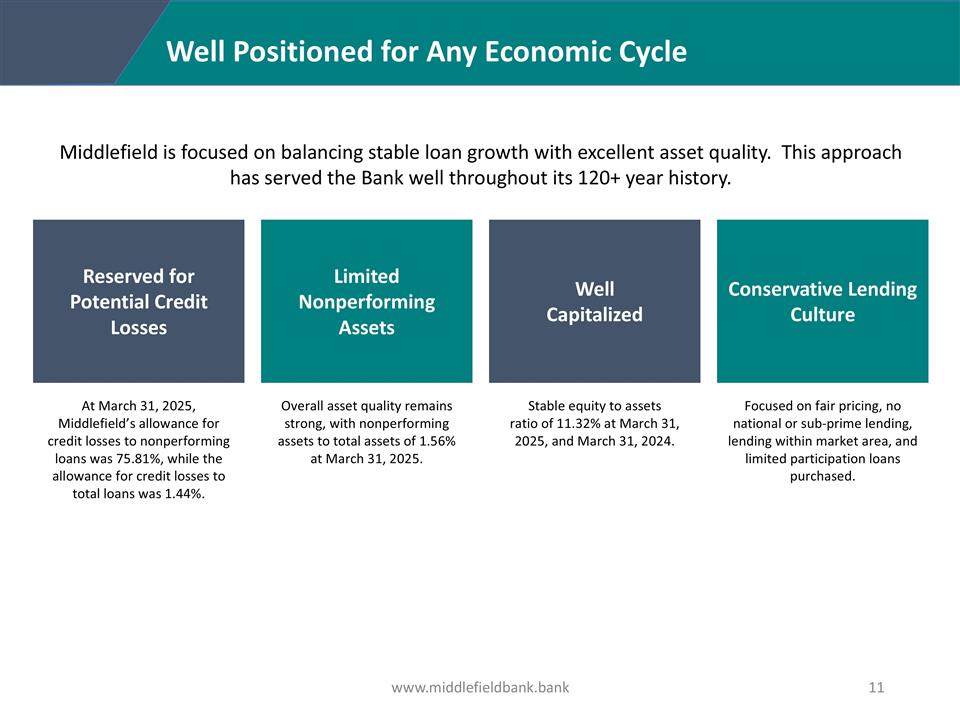 Well Positioned for Any Economic Cycle

Middlefield is focused on balancing stable loan growth with excellent asset quality. This approach has served the Bank well throughout its 120+ year history.

Reserved for Potential Credit Losses

At March 31, 2025, Middlefield's allowance for credit losses to nonperforming loans was 75.81%, while the allowance for credit losses to total loans was 1.44%.

Limited Nonperforming Assets

Overall asset quality remains strong, with nonperforming assets to total assets of 1.56% at March 31, 2025.

Well Capitalized

Stable equity to assets ratio of 11.32% at March 31, 2025, and March 31, 2024.

Conservative Lending Culture

Focused on fair pricing, no national or sub-prime lending, lending within market area, and limited participation loans purchased.

www.middlefieldbank.bank

11